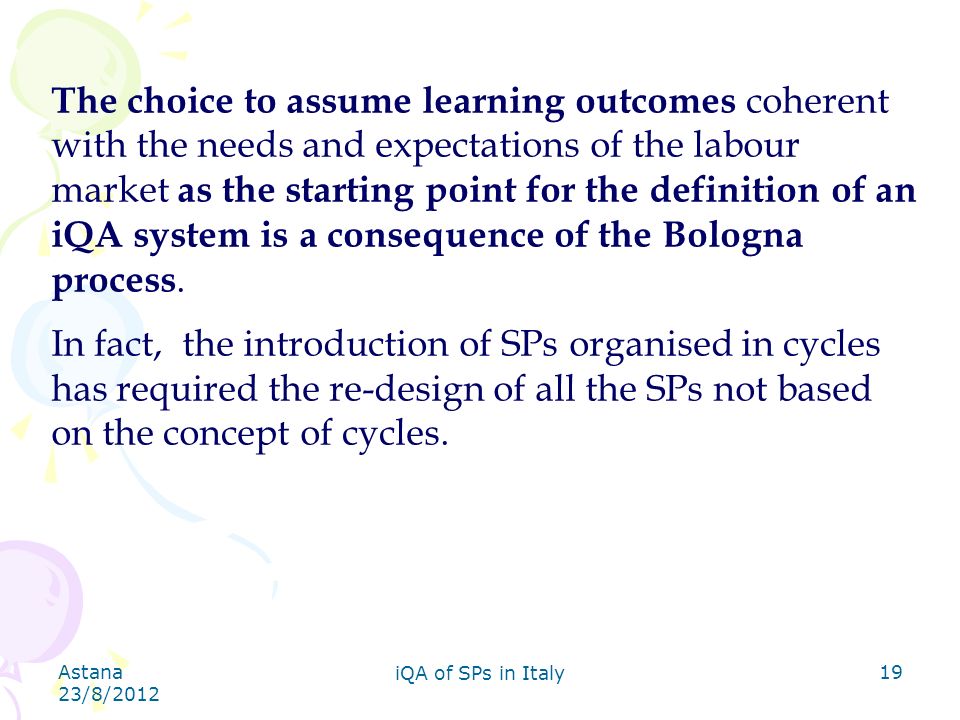 The choice to assume learning outcomes coherent with the needs and expectations of the labour market as the starting point for the definition of an iQA system is a consequence of the Bologna process.

In fact, the introduction of SPs organised in cycles has required the re-design of all the SPs not based on the concept of cycles.

Astana
23/8/2012

iQA of SPs in Italy

19